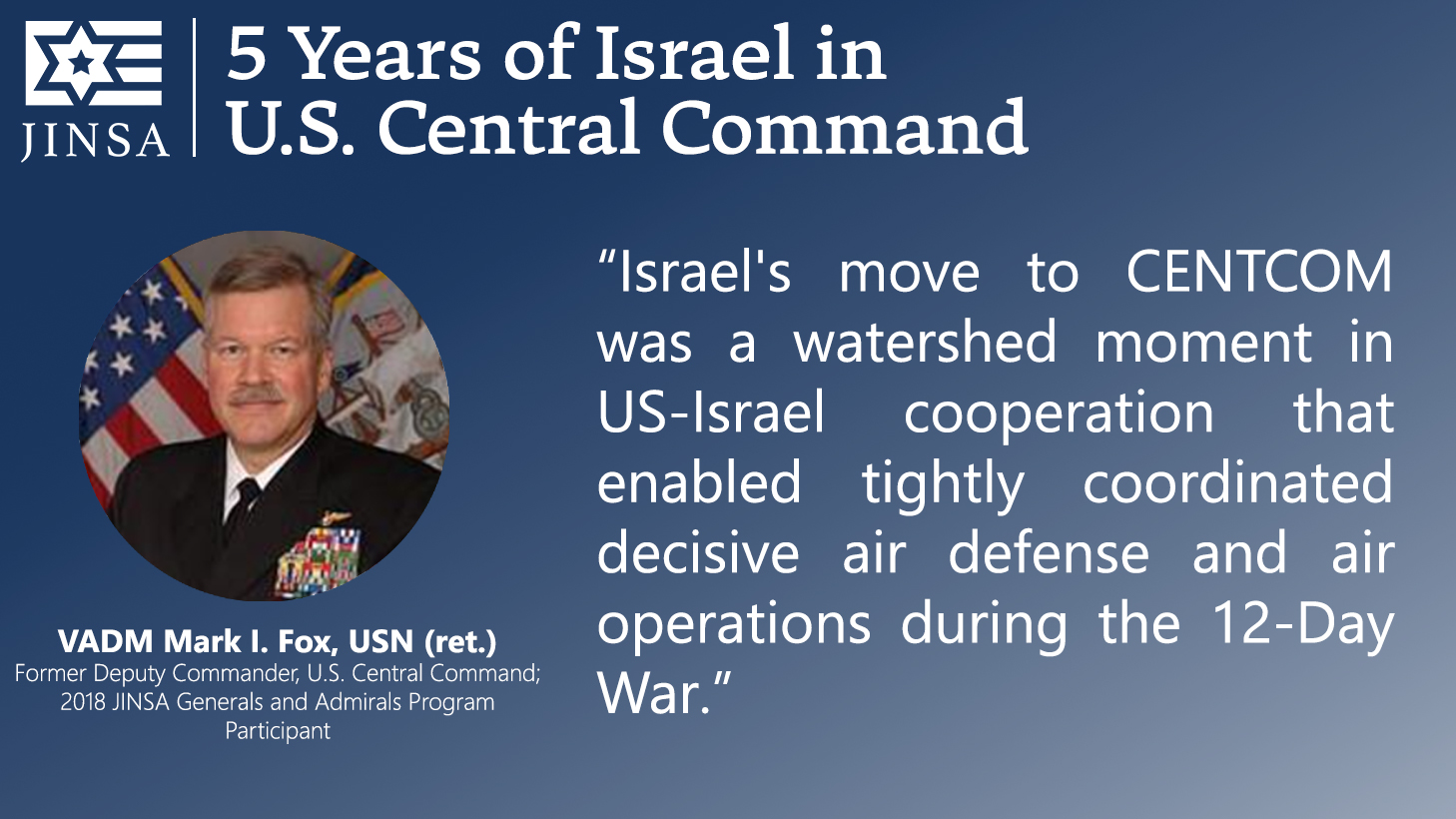 JINSA

5 Years of Israel in U.S. Central Command

VADM Mark I. Fox, USN (ret.)
Former Deputy Commander, U.S. Central Command; 2018 JINSA Generals and Admirals Program Participant

“Israel's move to CENTCOM was a watershed moment in US-Israel cooperation that enabled tightly coordinated decisive air defense and air operations during the 12-Day War.”